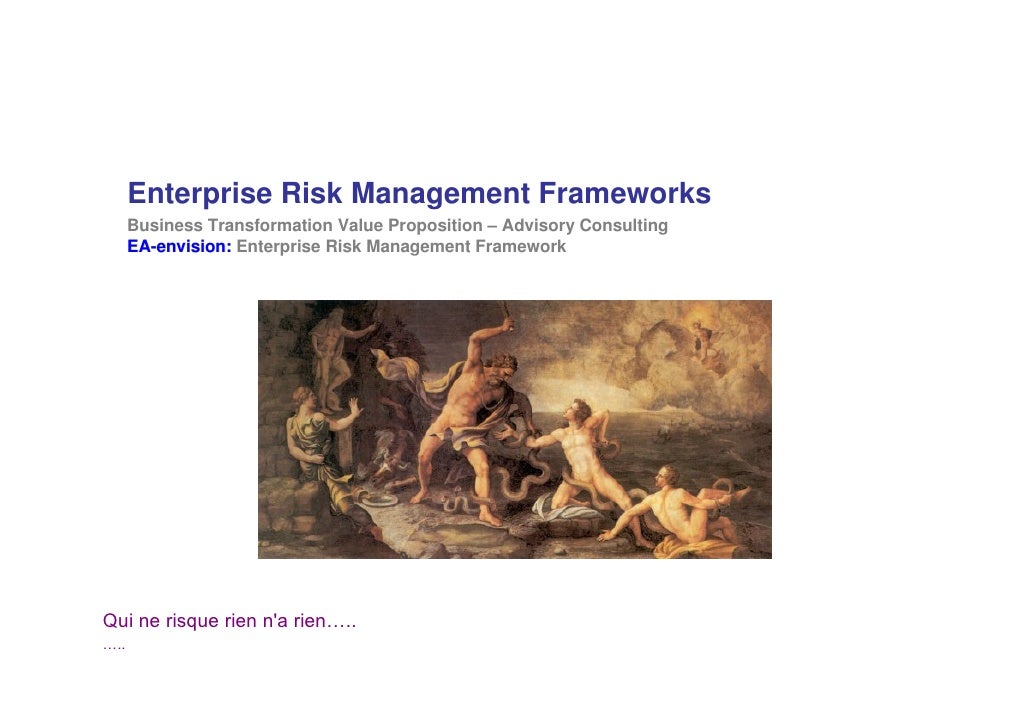 Enterprise Risk Management Frameworks

Business Transformation Value Proposition – Advisory Consulting
EA-envision: Enterprise Risk Management Framework

Qui ne risque rien n'a rien…..
…..